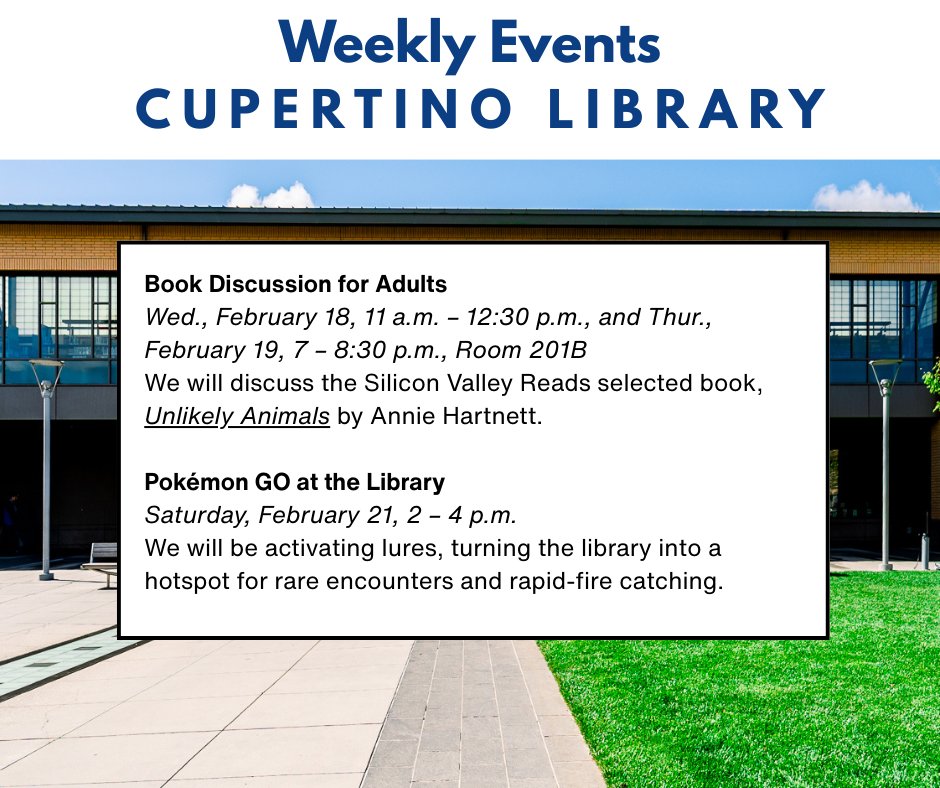 Weekly Events
CUPERTINO LIBRARY

Book Discussion for Adults
Wed., February 18, 11 a.m. – 12:30 p.m., and Thur., February 19, 7 – 8:30 p.m., Room 201B
We will discuss the Silicon Valley Reads selected book, Unlikely Animals by Annie Hartnett.

Pokémon GO at the Library
Saturday, February 21, 2 – 4 p.m.
We will be activating lures, turning the library into a hotspot for rare encounters and rapid-fire catching.